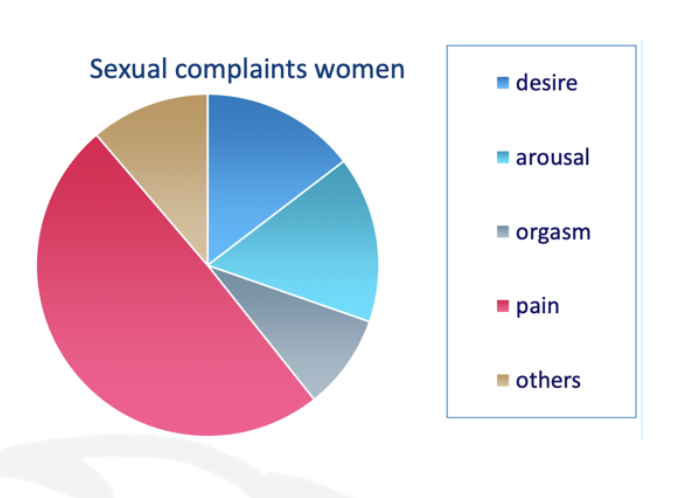 Sexual complaints women

desire
arousal
orgasm
pain
others